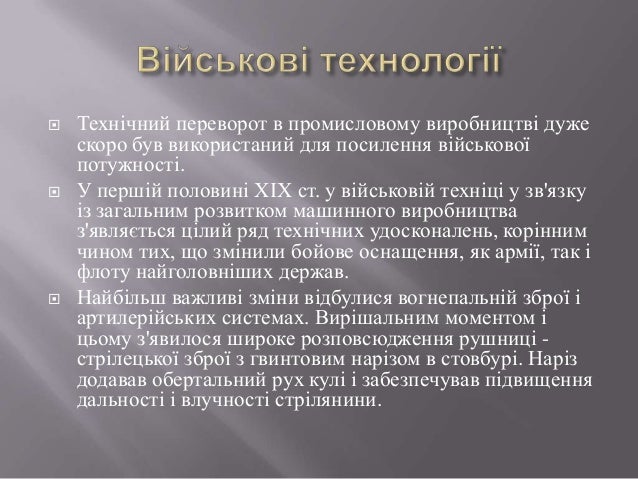 Військові технології

Технічний переворот в промисловому виробництві дуже скоро був використаний для посилення військової потужності.

У першій половині XIX ст. у військовій техніці у зв'язку із загальним розвитком машинного виробництва з'являється цілий ряд технічних удосконалень, корінним чином тих, що змінили бойове оснащення, як армії, так і флоту найголовніших держав.

Найбільш важливі зміни відбулися вогнепальній зброї і артилерійських системах. Вирішальним моментом і цьому з'явилося широке розповсюдження рушниці - стрілецької зброї з гвинтовим нарізом в стовбурі. Наріз додавав обертальний рух кулі і забезпечував підвищення дальності і влучності стрілянини.